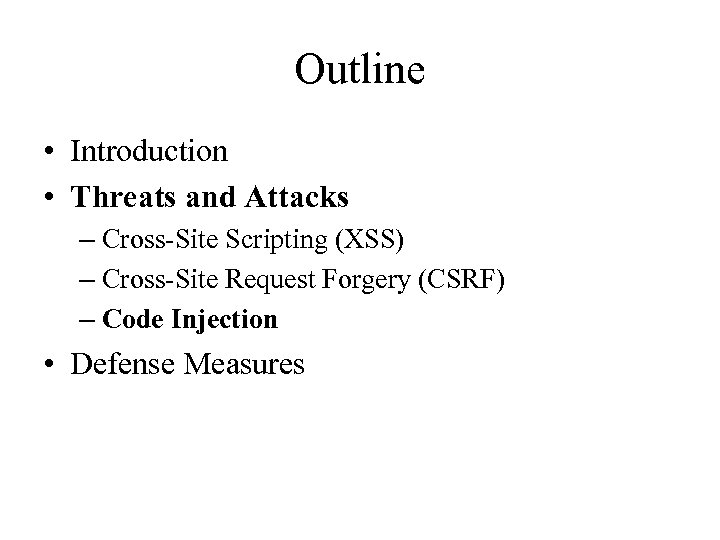 Outline

• Introduction
• Threats and Attacks
– Cross-Site Scripting (XSS)
– Cross-Site Request Forgery (CSRF)
– Code Injection
• Defense Measures